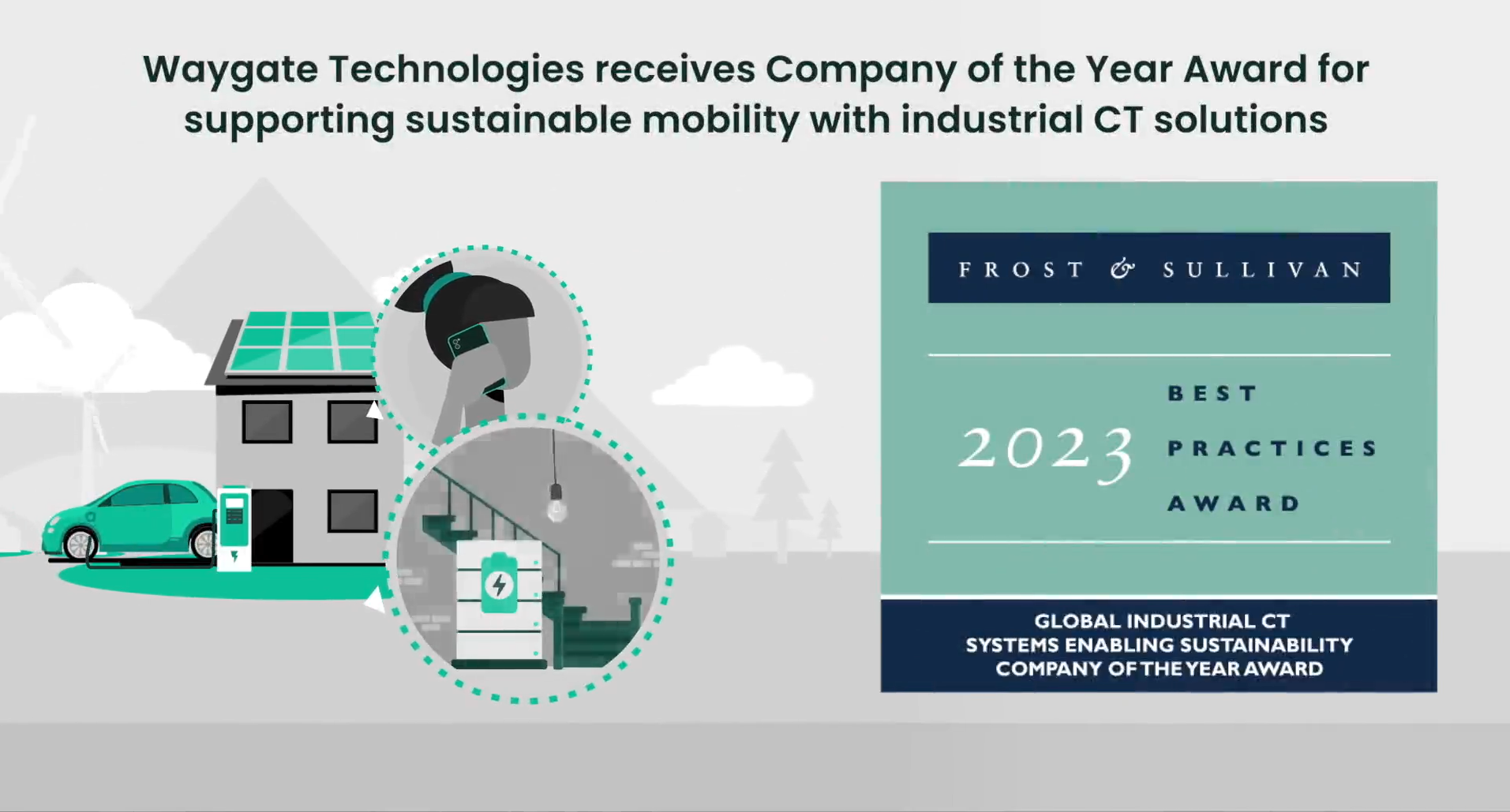 Waygate Technologies receives Company of the Year Award for supporting sustainable mobility with industrial CT solutions

FROST & SULLIVAN

2023

BEST PRACTICES AWARD

GLOBAL INDUSTRIAL CT SYSTEMS ENABLING SUSTAINABILITY COMPANY OF THE YEAR AWARD